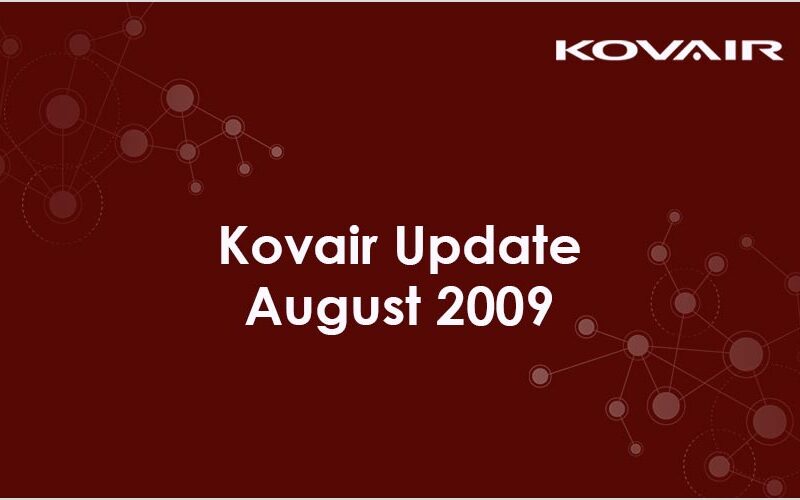 KOVAIR

Kovair Update
August 2009